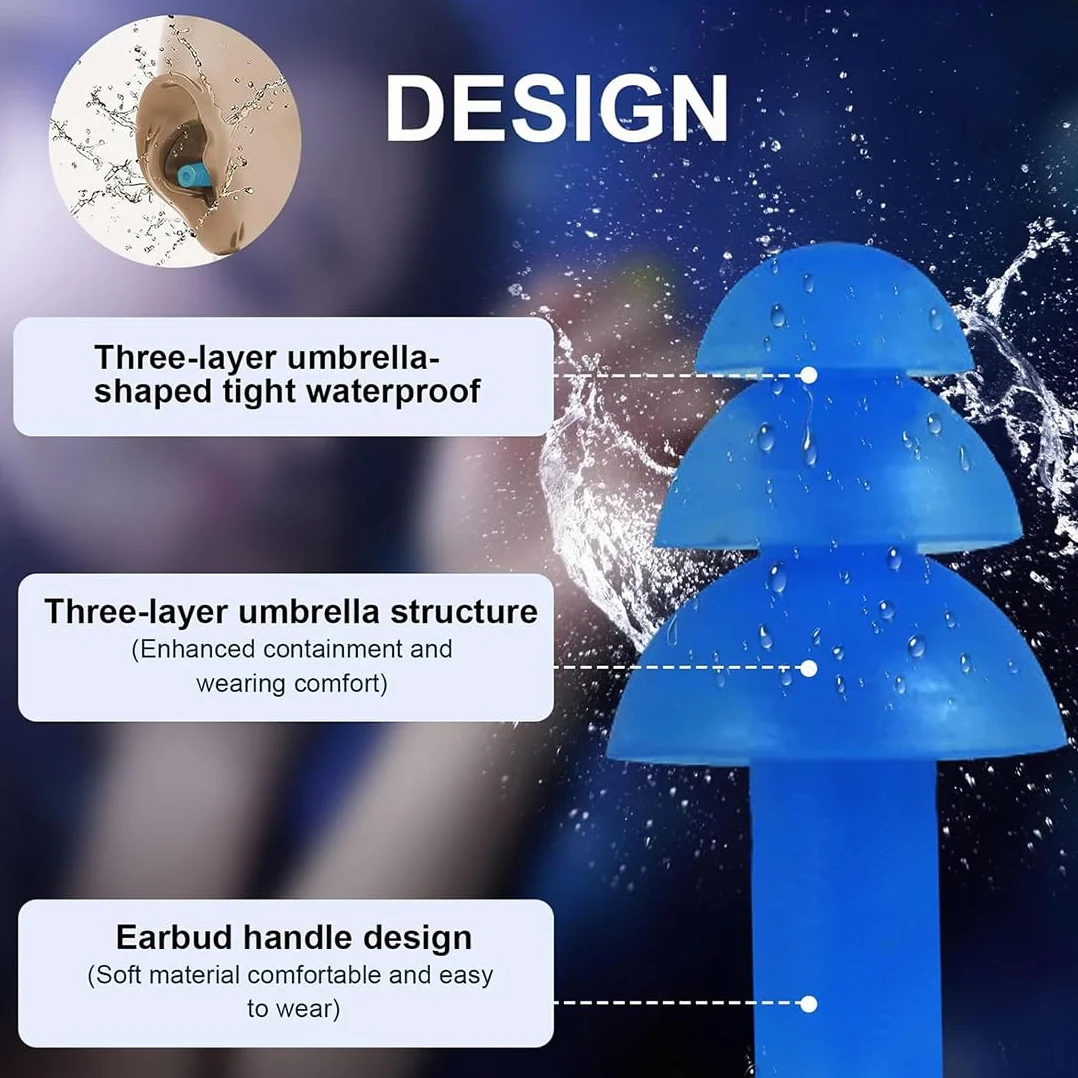 DESIGN

Three-layer umbrella-shaped tight waterproof

Three-layer umbrella structure
(Enhanced containment and wearing comfort)

Earbud handle design
(Soft material comfortable and easy to wear)